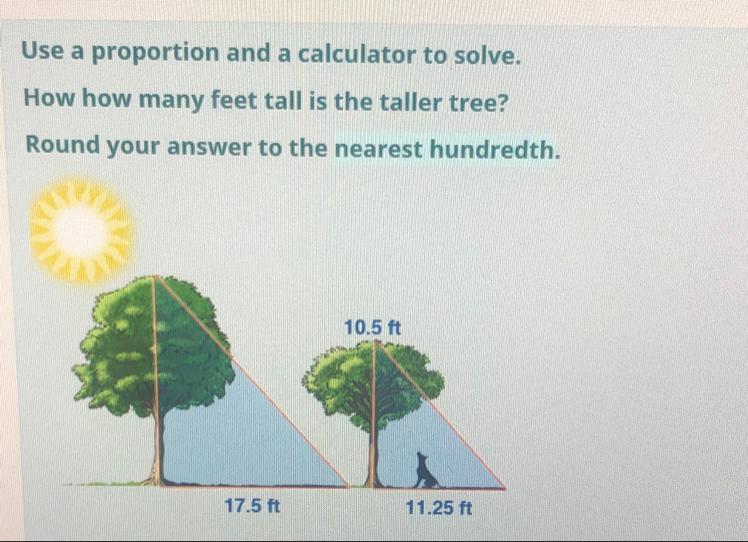 Use a proportion and a calculator to solve.

How how many feet tall is the taller tree?

Round your answer to the nearest hundredth.

10.5 ft

17.5 ft

11.25 ft